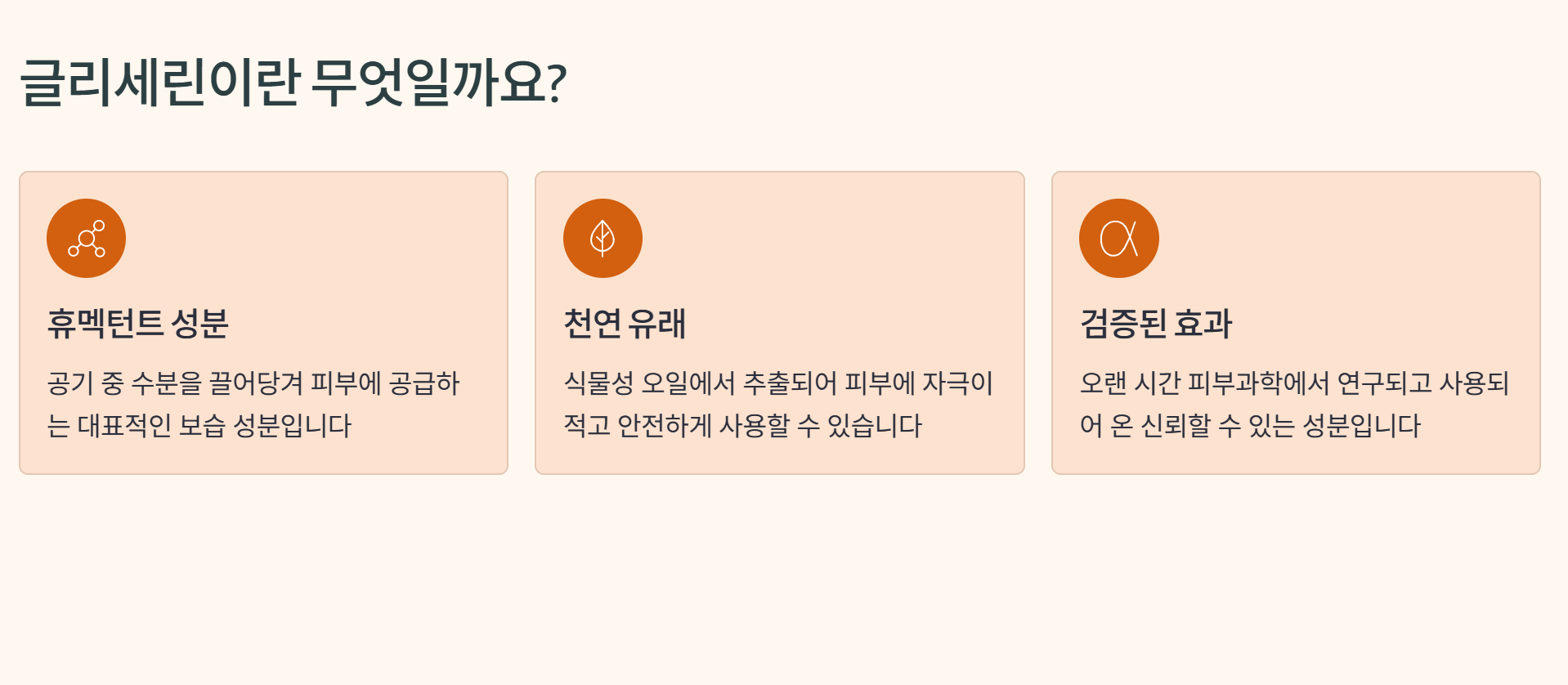 글리세린이란 무엇일까요?

휴멕턴트 성분

공기 중 수분을 끌어당겨 피부에 공급하는 대표적인 보습 성분입니다

천연 유래

식물성 오일에서 추출되어 피부에 자극이 적고 안전하게 사용할 수 있습니다

검증된 효과

오랜 시간 피부과학에서 연구되고 사용되어 온 신뢰할 수 있는 성분입니다